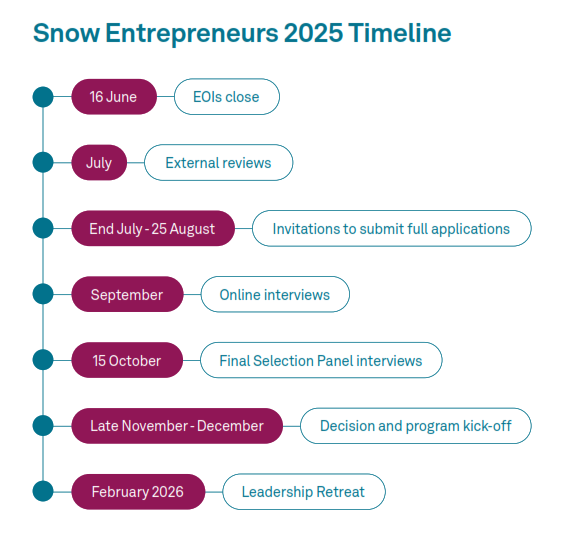 Snow Entrepreneurs 2025 Timeline

16 June

EOIs close

July

External reviews

End July - 25 August

Invitations to submit full applications

September

Online interviews

15 October

Final Selection Panel interviews

Late November - December

Decision and program kick-off

February 2026

Leadership Retreat